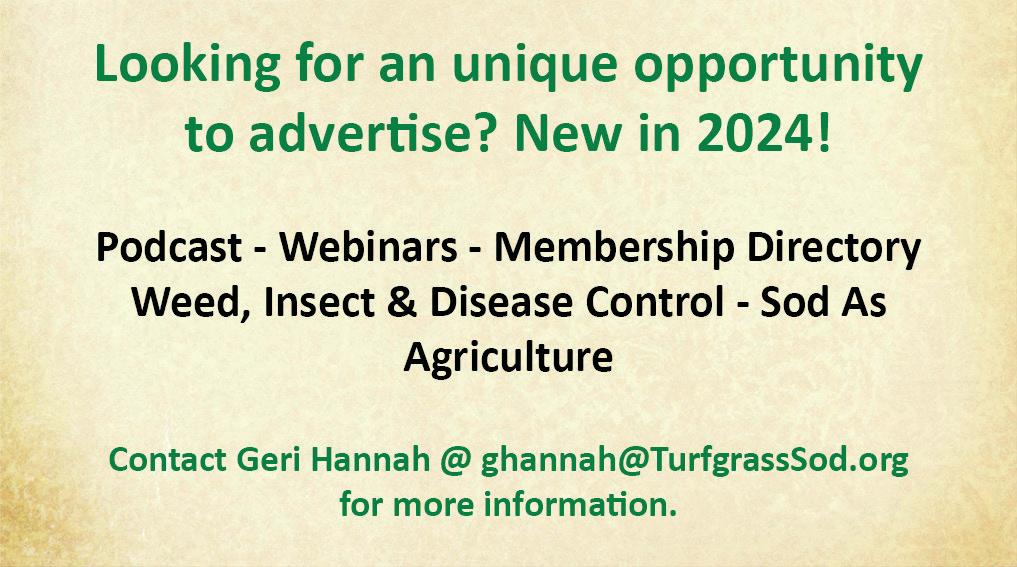 Looking for an unique opportunity to advertise? New in 2024!

Podcast - Webinars - Membership Directory Weed, Insect & Disease Control - Sod As Agriculture

Contact Geri Hannah @ ghannah@TurfgrassSod.org for more information.